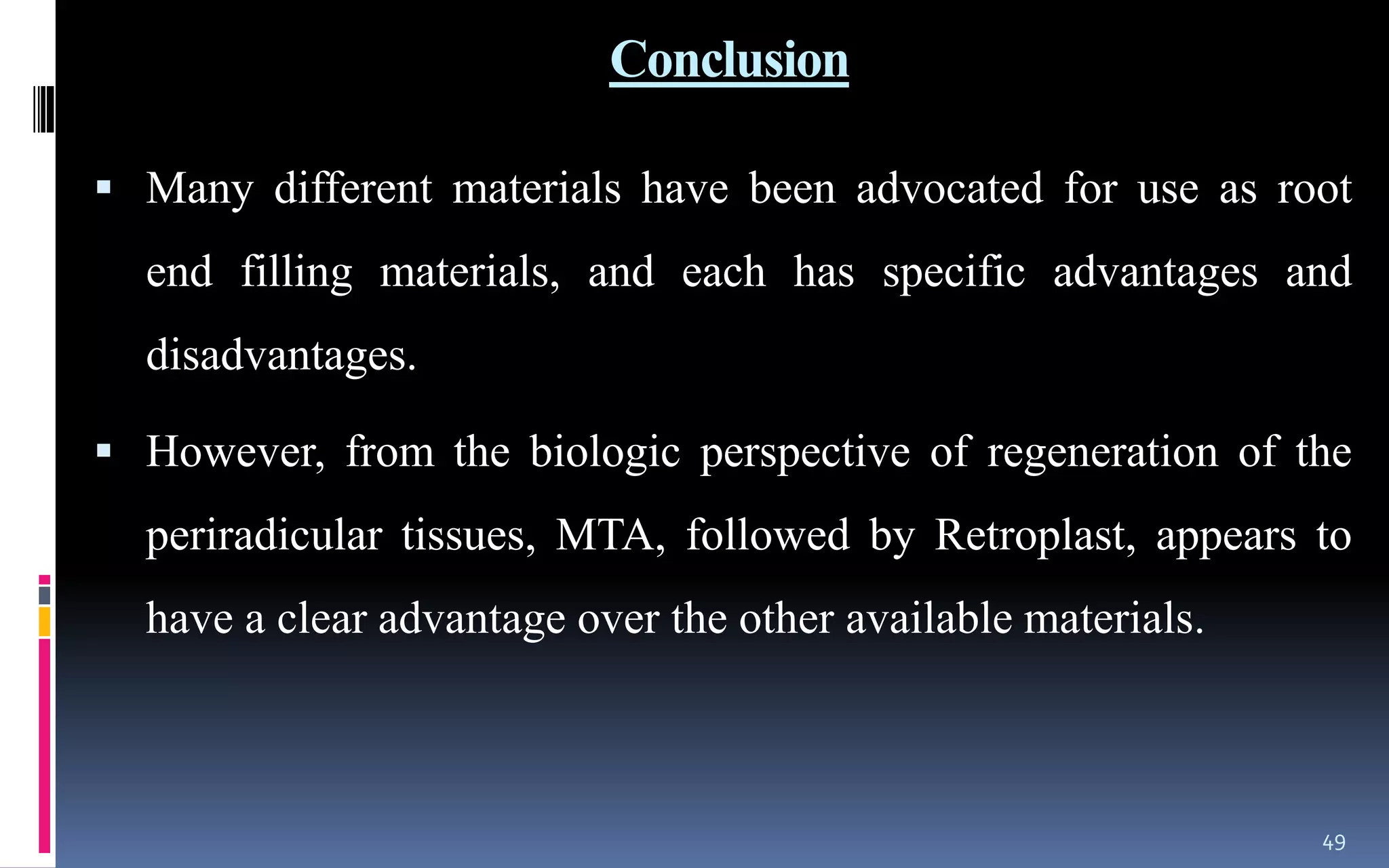 Conclusion

▪ Many different materials have been advocated for use as root end filling materials, and each has specific advantages and disadvantages.

▪ However, from the biologic perspective of regeneration of the periradicular tissues, MTA, followed by Retroplast, appears to have a clear advantage over the other available materials.

49